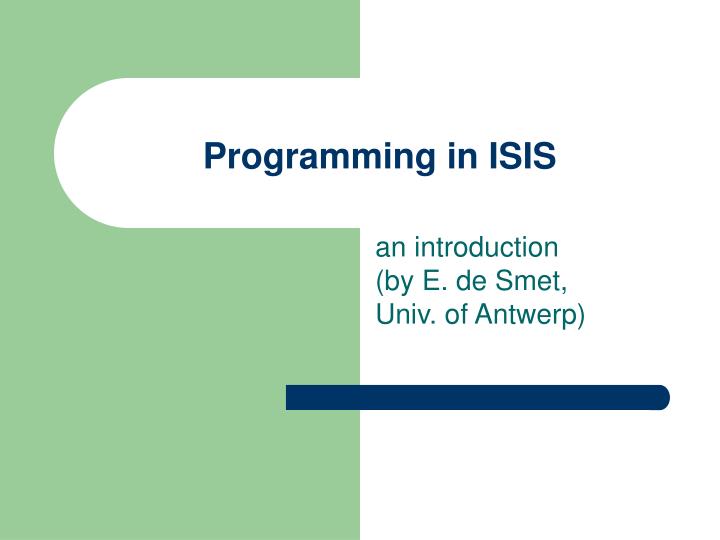 Programming in ISIS

an introduction
(by E. de Smet,
Univ. of Antwerp)